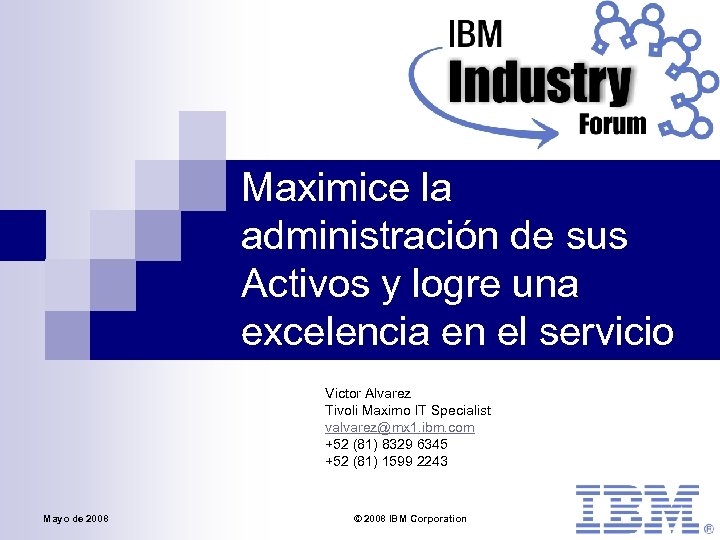 IBM Industry Forum

Maximice la administración de sus Activos y logre una excelencia en el servicio

Victor Alvarez
Tivoli Maximo IT Specialist
valvarez@mx1.ibm.com
+52 (81) 8329 6345
+52 (81) 1599 2243

Mayo de 2008

© 2008 IBM Corporation

IBM®